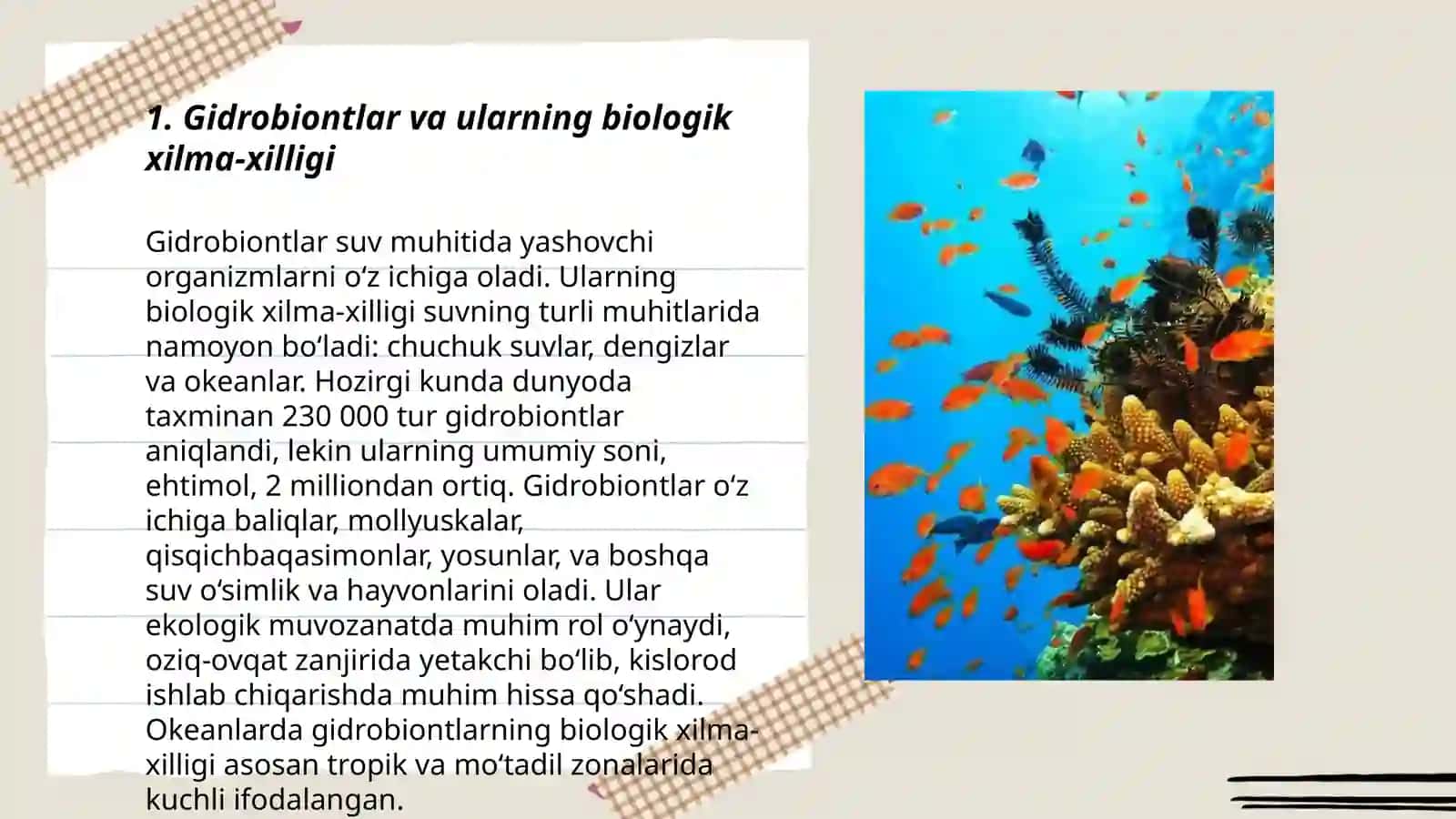 1. Gidrobiontlar va ularning biologik xilma-xilligi

Gidrobiontlar suv muhitida yashovchi organizmlarni oʻz ichiga oladi. Ularning biologik xilma-xilligi suvning turli muhitlarida namoyon boʻladi: chuchuk suvlar, dengizlar va okeanlar. Hozirgi kunda dunyoda taxminan 230 000 tur gidrobiontlar aniqlandi, lekin ularning umumiy soni, ehtimol, 2 milliondan ortiq. Gidrobiontlar oʻz ichiga baliqlar, mollyuskalar, qisqichbaqasimonlar, yosunlar, va boshqa suv oʻsimlik va hayvonlarini oladi. Ular ekologik muvozanatda muhim rol oʻynaydi, oziq-ovqat zanjirida yetakchi boʻlib, kislorod ishlab chiqarishda muhim hissa qoʻshadi. Okeanlarda gidrobiontlarning biologik xilma-xilligi asosan tropik va moʻtadil zonalarida kuchli ifodalangan.